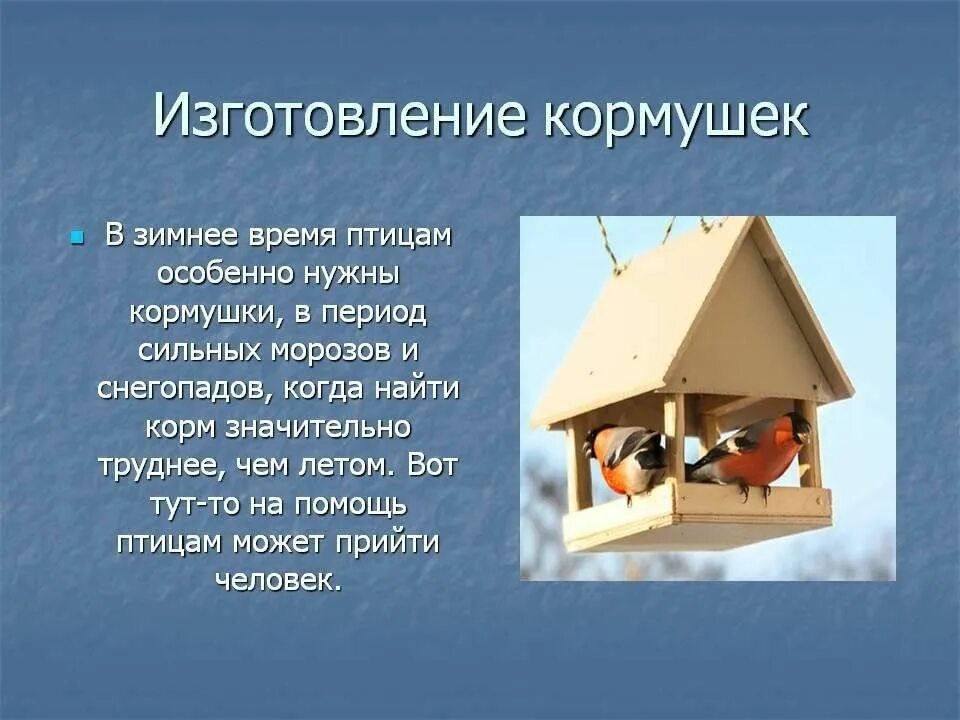 Изготовление кормушек

В зимнее время птицам особенно нужны кормушки, в период сильных морозов и снегопадов, когда найти корм значительно труднее, чем летом. Вот тут-то на помощь птицам может прийти человек.